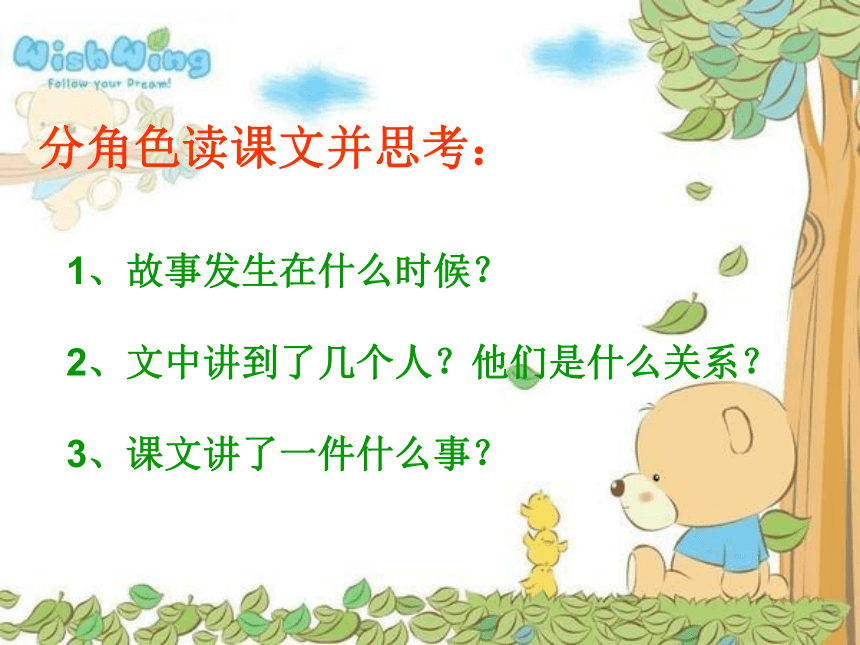 WishWing
Follow your Dream!

分角色读课文并思考：

1、故事发生在什么时候？

2、文中讲到了几个人？他们是什么关系？

3、课文讲了一件什么事？